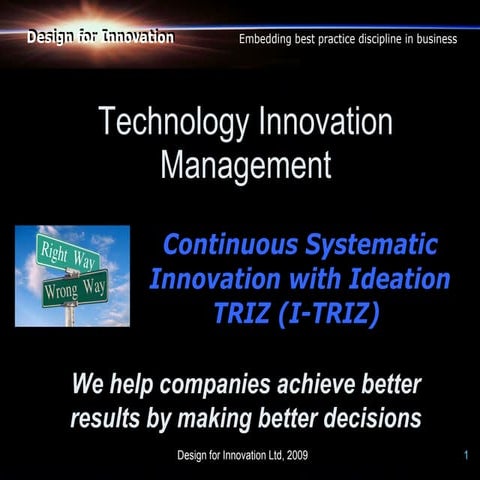 Design for Innovation

Embedding best practice discipline in business

Technology Innovation Management

Right Way

Wrong Way

Continuous Systematic Innovation with Ideation TRIZ (I-TRIZ)

We help companies achieve better results by making better decisions

Design for Innovation Ltd, 2009

1